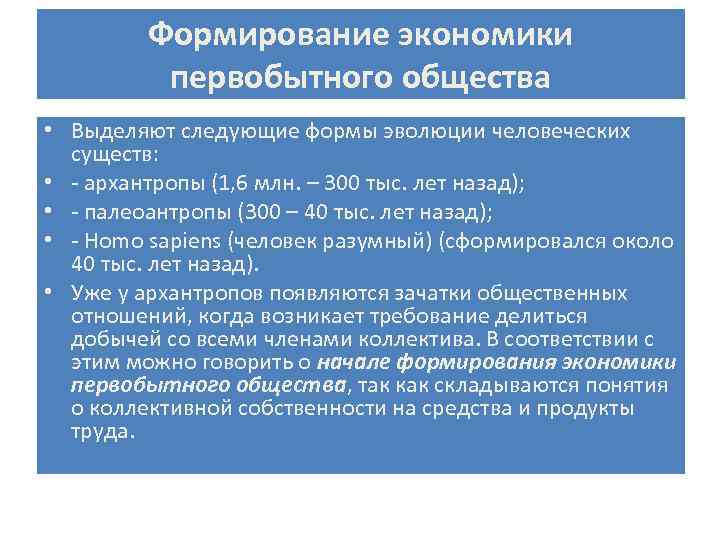 Формирование экономики первобытного общества

• Выделяют следующие формы эволюции человеческих существ:
• - архантропы (1,6 млн. – 300 тыс. лет назад);
• - палеоантропы (300 – 40 тыс. лет назад);
• - Homo sapiens (человек разумный) (сформировался около 40 тыс. лет назад).
• Уже у архантропов появляются зачатки общественных отношений, когда возникает требование делиться добычей со всеми членами коллектива. В соответствии с этим можно говорить о начале формирования экономики первобытного общества, так как складываются понятия о коллективной собственности на средства и продукты труда.